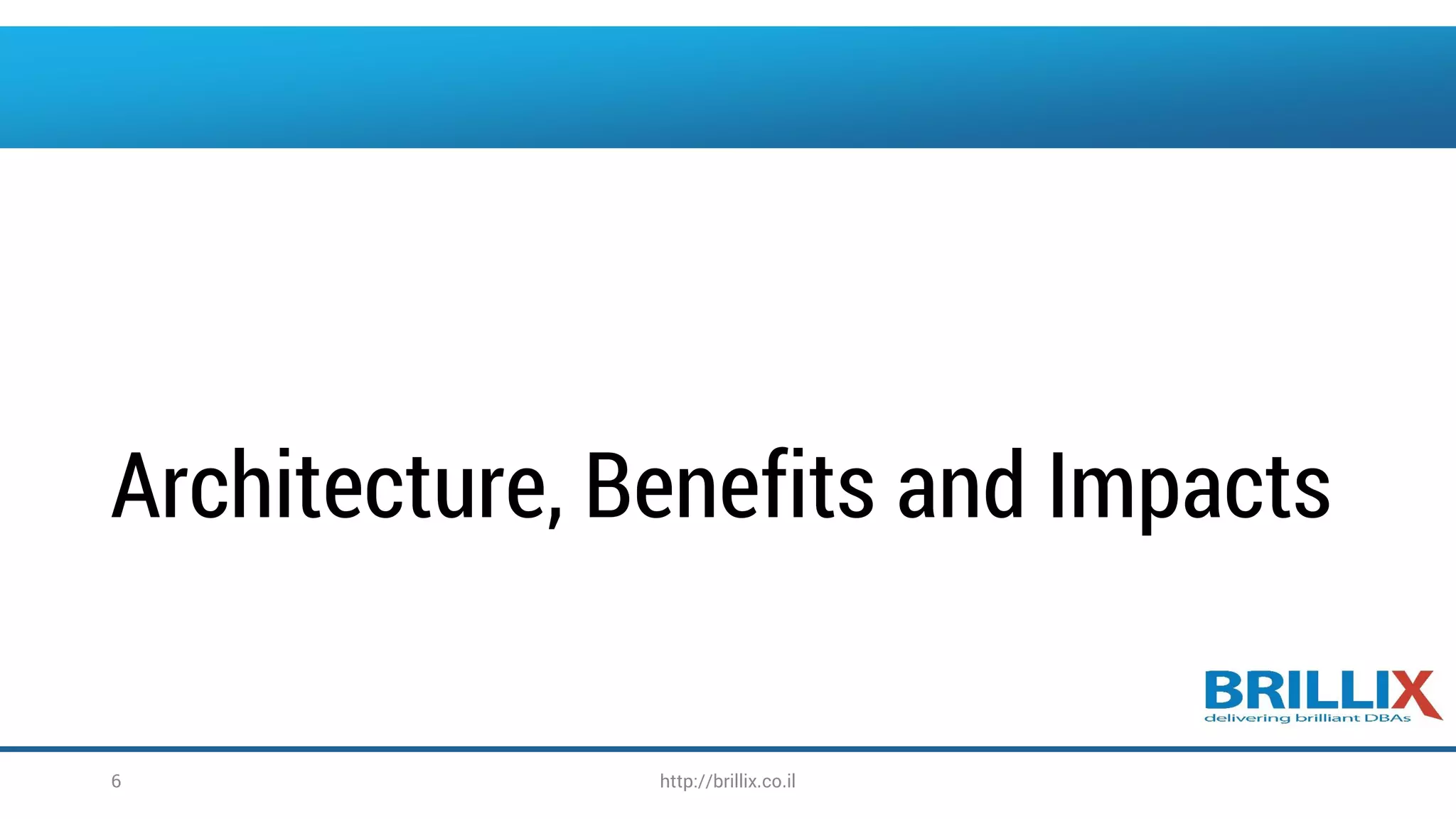 Architecture, Benefits and Impacts

BRILLIX
delivering brilliant DBAs

6

http://brillix.co.il